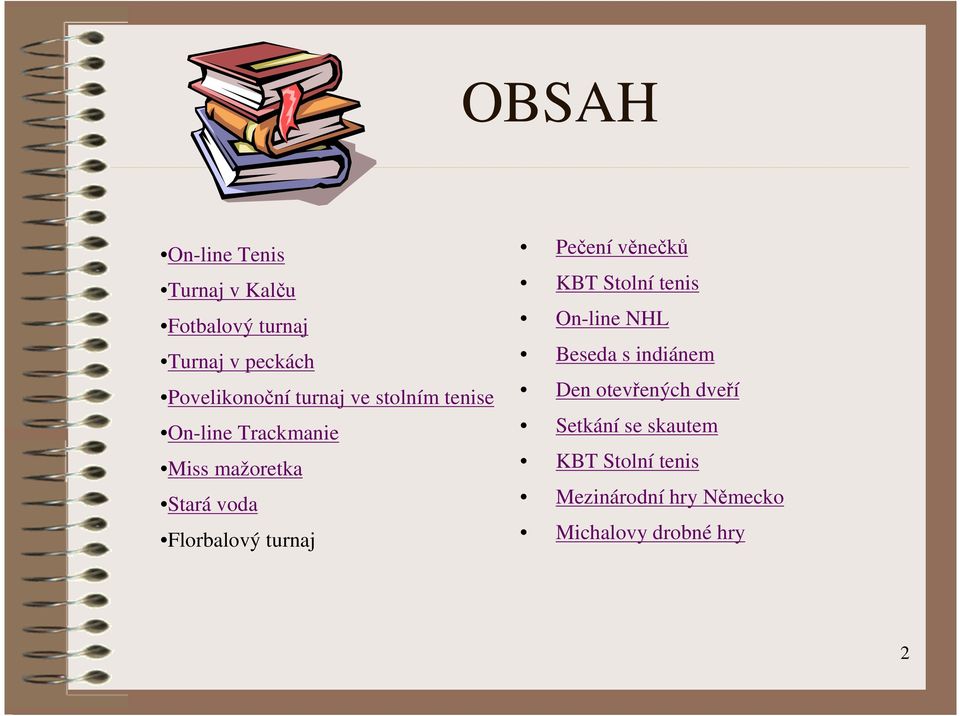 OBSAH

•On-line Tenis
•Turnaj v Kalču
•Fotbalový turnaj
•Turnaj v peckách
•Povelikonoční turnaj ve stolním tenise
•On-line Trackmanie
•Miss mažoretka
•Stará voda
•Florbalový turnaj

• Pečení věnečků
• KBT Stolní tenis
• On-line NHL
• Beseda s indiánem
• Den otevřených dveří
• Setkání se skautem
• KBT Stolní tenis
• Mezinárodní hry Německo
• Michalovy drobné hry

2